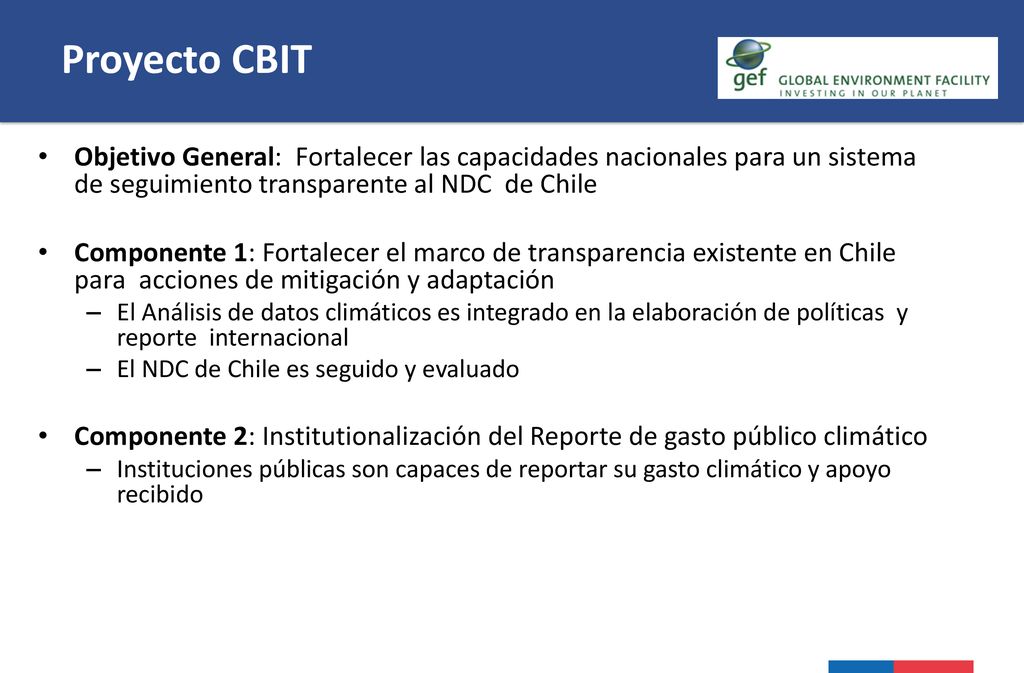 Proyecto CBIT

gef GLOBAL ENVIRONMENT FACILITY
INVESTING IN OUR PLANET

• Objetivo General: Fortalecer las capacidades nacionales para un sistema de seguimiento transparente al NDC de Chile

• Componente 1: Fortalecer el marco de transparencia existente en Chile para acciones de mitigación y adaptación
– El Análisis de datos climáticos es integrado en la elaboración de políticas y reporte internacional
– El NDC de Chile es seguido y evaluado

• Componente 2: Institutionalización del Reporte de gasto público climático
– Instituciones públicas son capaces de reportar su gasto climático y apoyo recibido